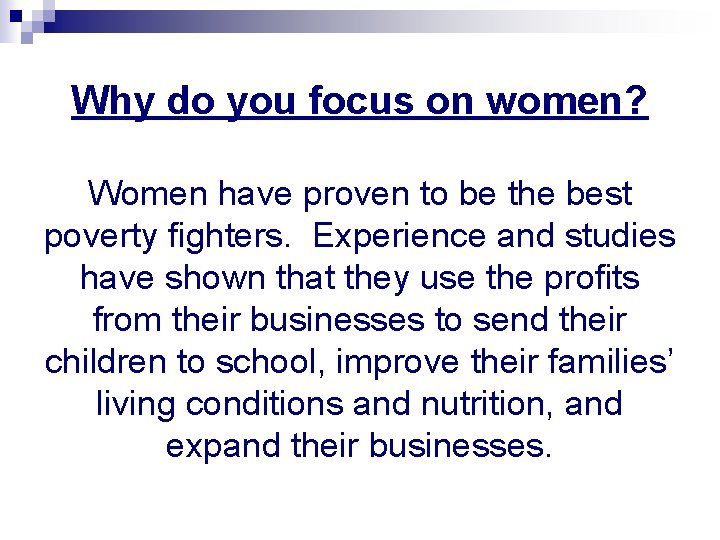 Why do you focus on women?

Women have proven to be the best poverty fighters.  Experience and studies have shown that they use the profits from their businesses to send their children to school, improve their families' living conditions and nutrition, and expand their businesses.